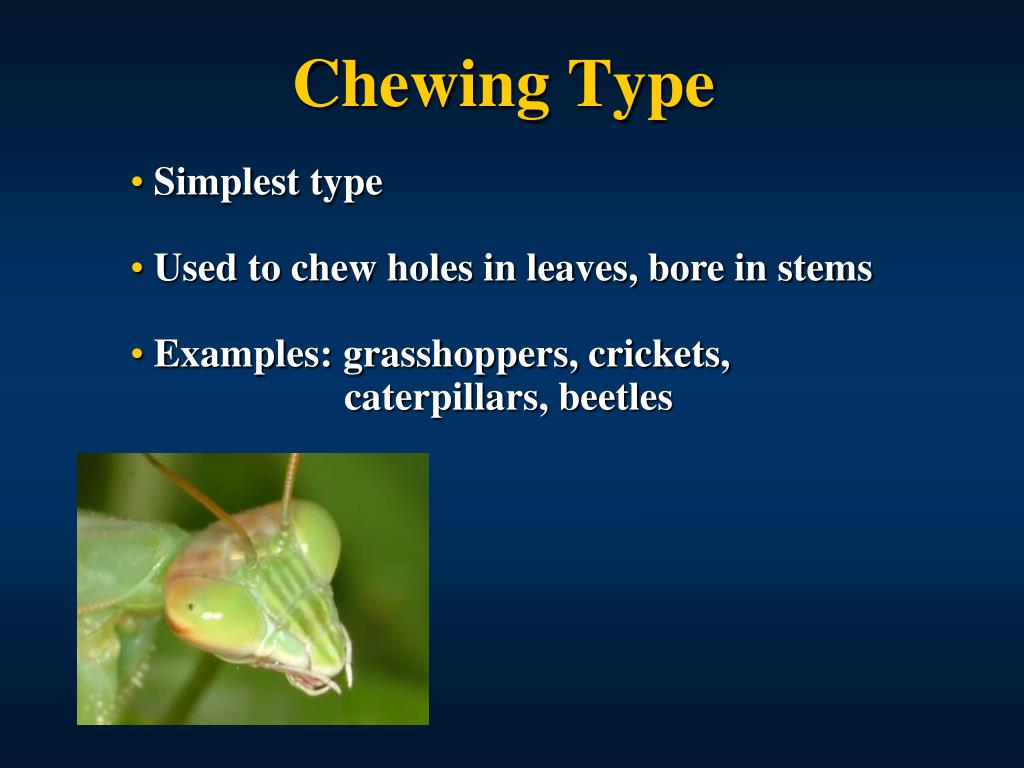 Chewing Type

• Simplest type

• Used to chew holes in leaves, bore in stems

• Examples: grasshoppers, crickets, caterpillars, beetles